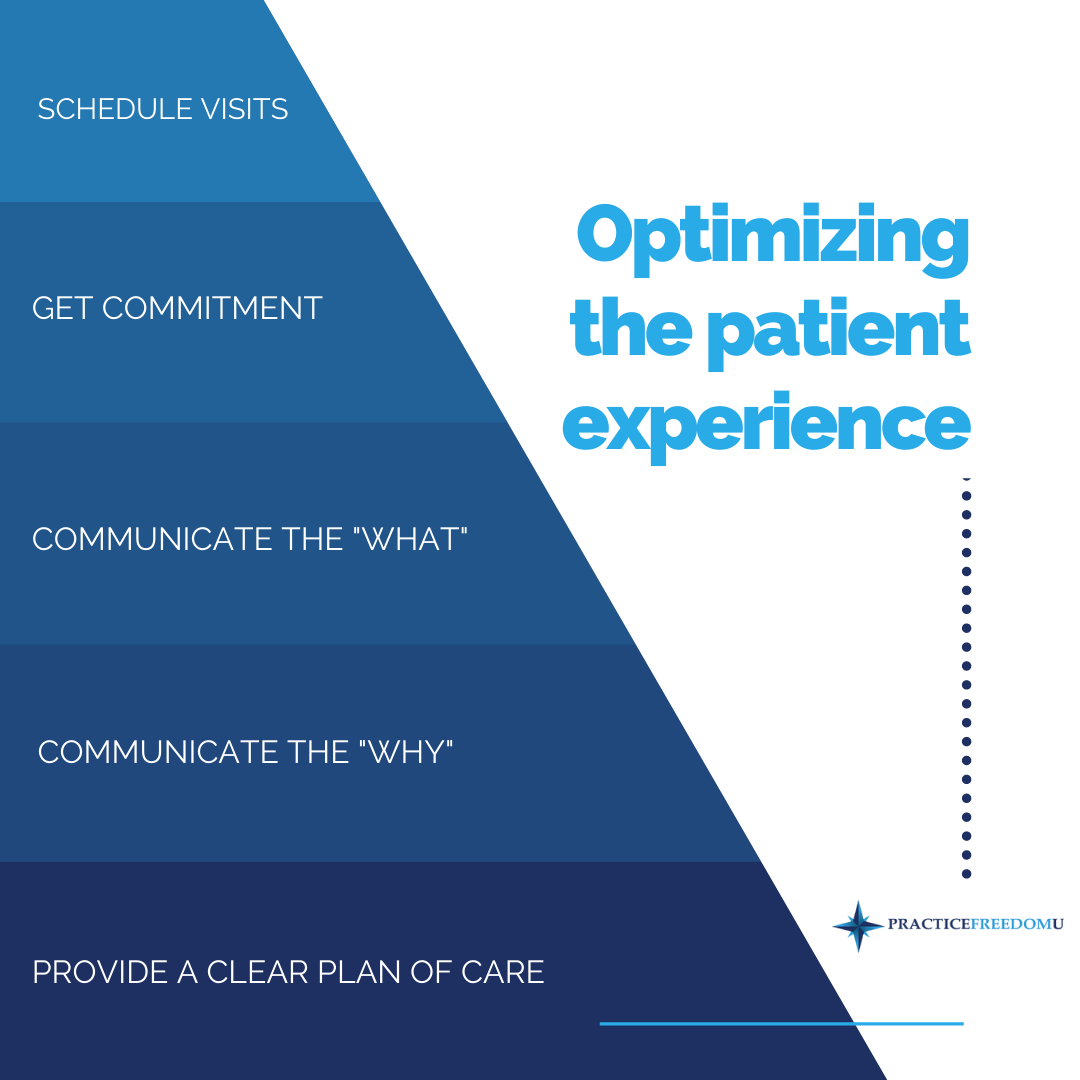 SCHEDULE VISITS

GET COMMITMENT

COMMUNICATE THE "WHAT"

COMMUNICATE THE "WHY"

PROVIDE A CLEAR PLAN OF CARE

Optimizing the patient experience

PRACTICEFREEDOMU